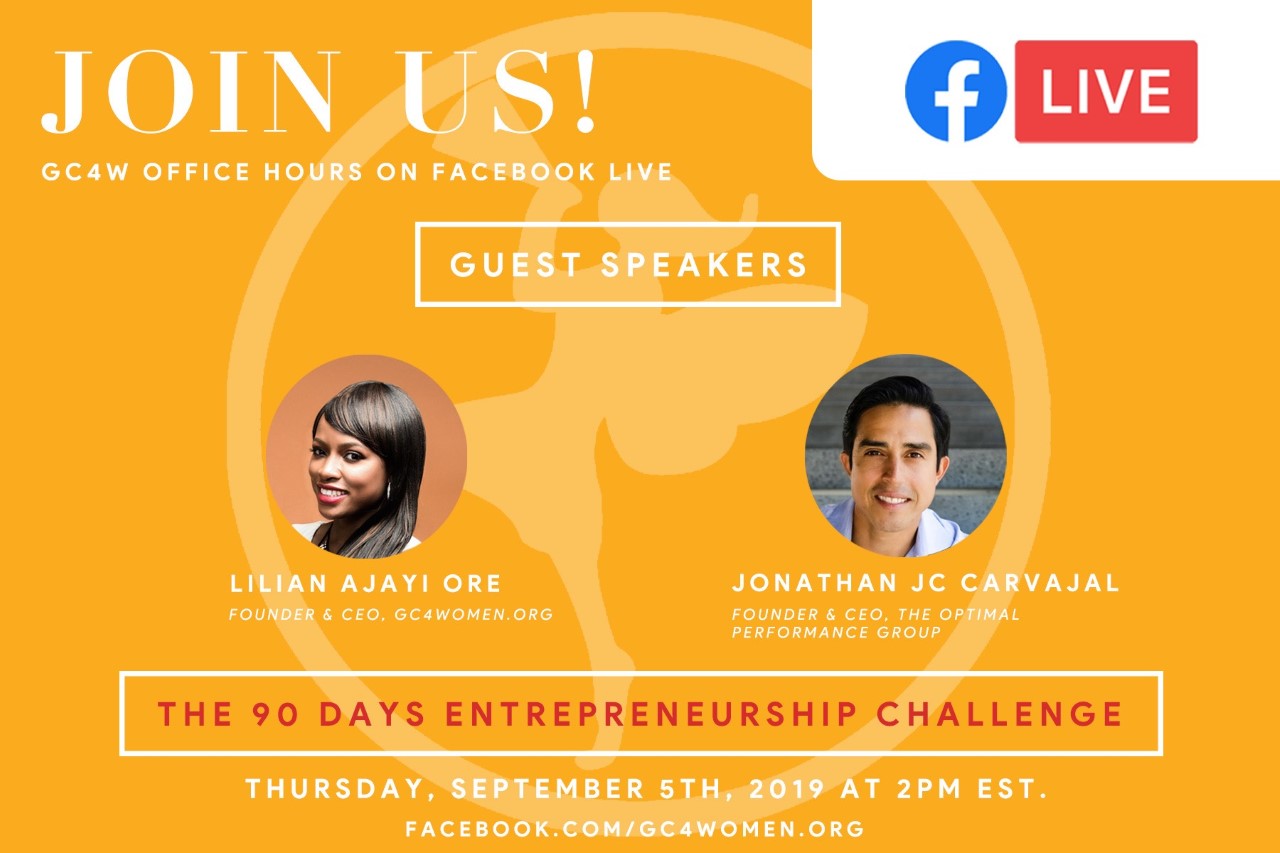 JOIN US!
GC4W OFFICE HOURS ON FACEBOOK LIVE

f LIVE

GUEST SPEAKERS

LILIAN AJAYI ORE
FOUNDER & CEO, GC4WOMEN.ORG

JONATHAN JC CARVAJAL
FOUNDER & CEO, THE OPTIMAL PERFORMANCE GROUP

THE 90 DAYS ENTREPRENEURSHIP CHALLENGE

THURSDAY, SEPTEMBER 5TH, 2019 AT 2PM EST.
FACEBOOK.COM/GC4WOMEN.ORG